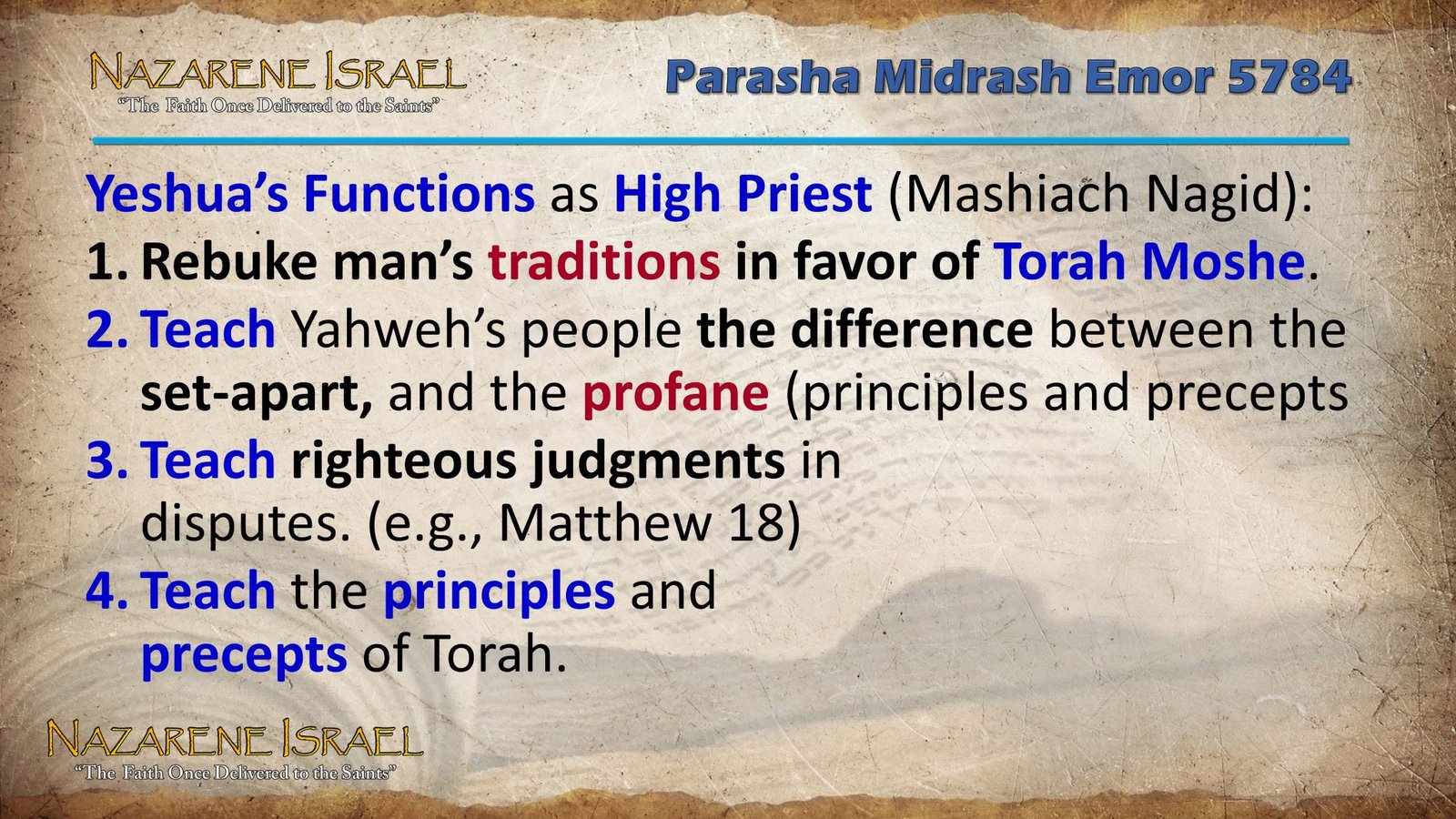 NAZARENE ISRAEL
"The Faith Once Delivered to the Saints"

Parasha Midrash Emor 5784

Yeshua's Functions as High Priest (Mashiach Nagid):

1. Rebuke man's traditions in favor of Torah Moshe.

2. Teach Yahweh's people the difference between the set-apart, and the profane (principles and precepts

3. Teach righteous judgments in disputes. (e.g., Matthew 18)

4. Teach the principles and precepts of Torah.

NAZARENE ISRAEL
"The Faith Once Delivered to the Saints"